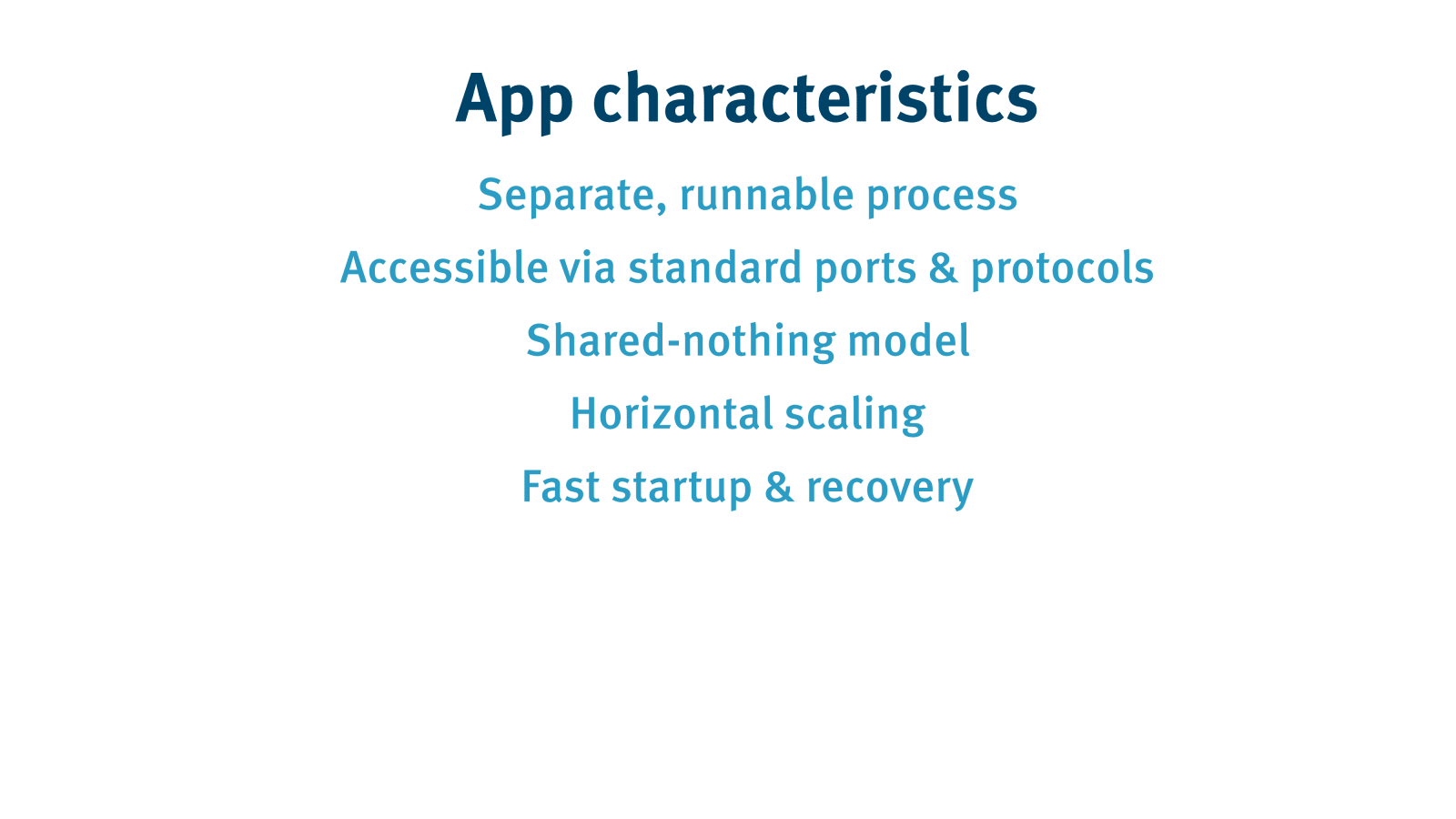 App characteristics

Separate, runnable process

Accessible via standard ports & protocols

Shared-nothing model

Horizontal scaling

Fast startup & recovery